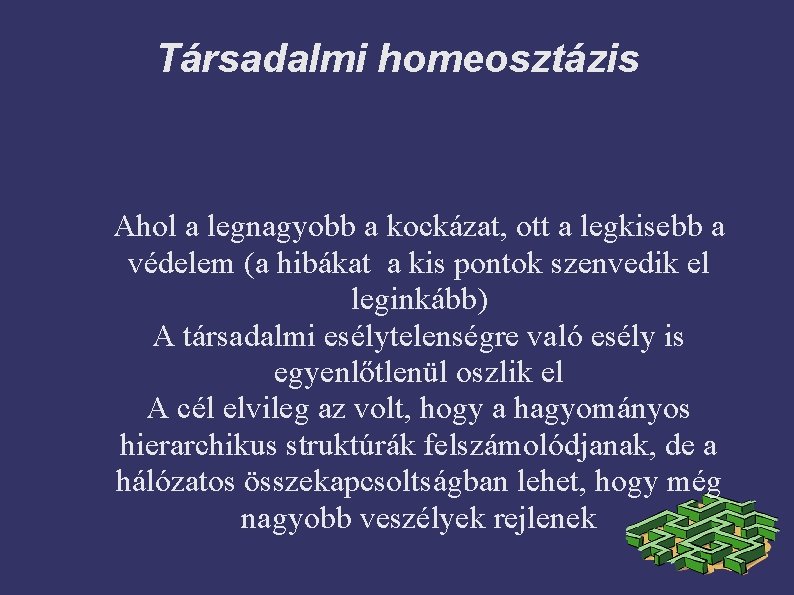 Társadalmi homeosztázis

Ahol a legnagyobb a kockázat, ott a legkisebb a védelem (a hibákat a kis pontok szenvedik el leginkább)
A társadalmi esélytelenségre való esély is egyenlőtlenül oszlik el
A cél elvileg az volt, hogy a hagyományos hierarchikus struktúrák felszámolódjanak, de a hálózatos összekapcsoltságban lehet, hogy még nagyobb veszélyek rejlenek